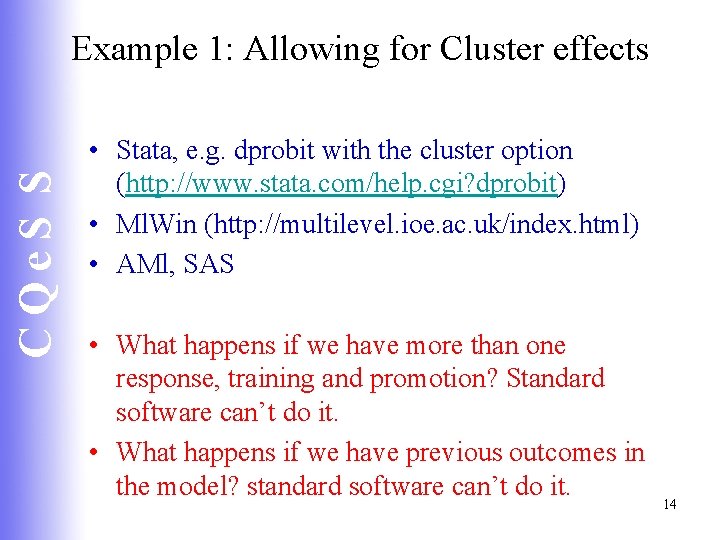 CQeSS

Example 1: Allowing for Cluster effects

• Stata, e.g. dprobit with the cluster option (http://www.stata.com/help.cgi?dprobit)
• MlWin (http://multilevel.ioe.ac.uk/index.html)
• AMl, SAS

• What happens if we have more than one response, training and promotion? Standard software can't do it.
• What happens if we have previous outcomes in the model? standard software can't do it.

14